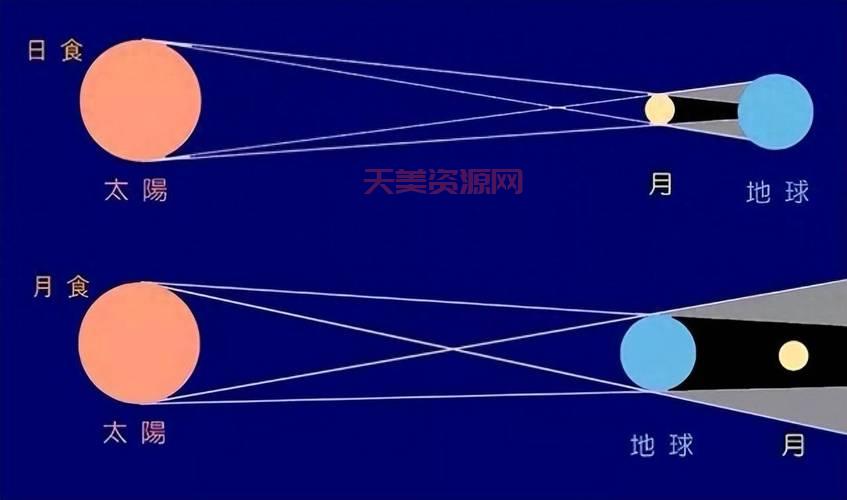 日食

太陽

天美资源网

月

地球

月食

太陽

地球

月